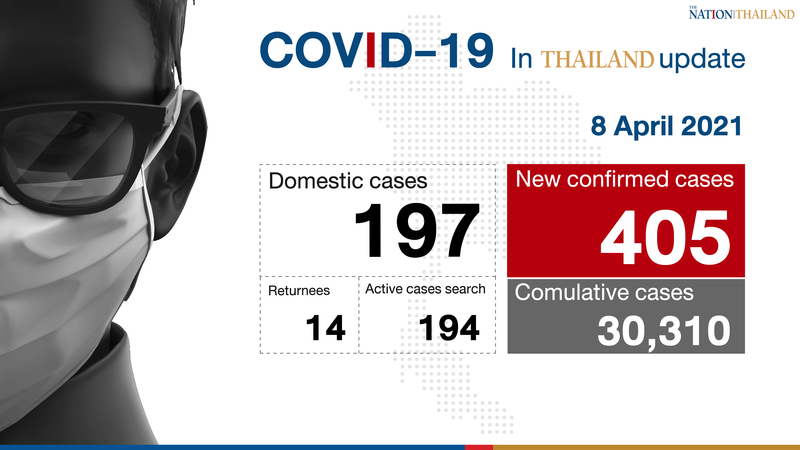 THE NATION THAILAND

COVID-19 In THAILAND update

8 April 2021

Domestic cases
197

Returnees
14

Active cases search
194

New confirmed cases
405

Comulative cases
30,310